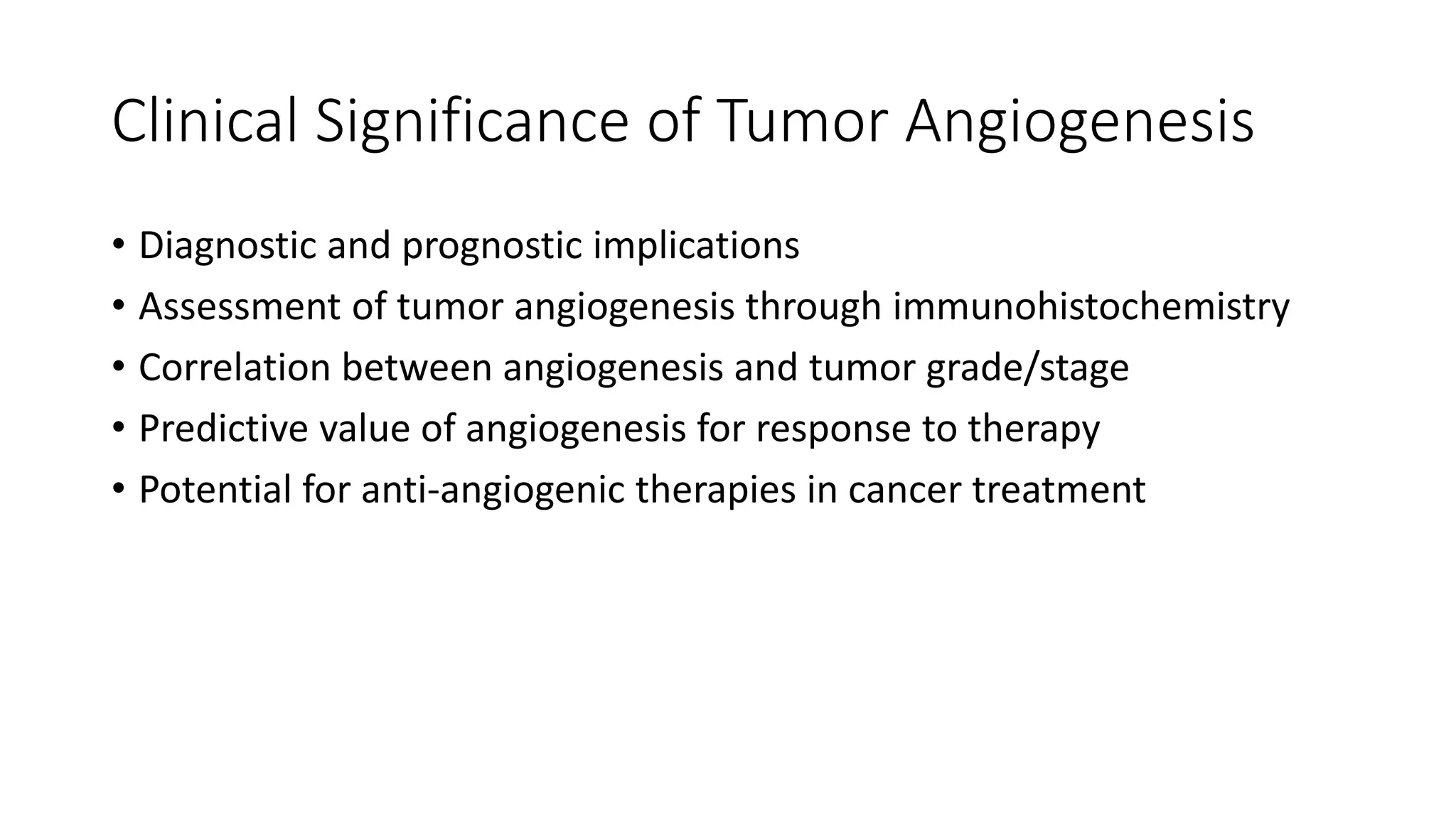 Clinical Significance of Tumor Angiogenesis

• Diagnostic and prognostic implications
• Assessment of tumor angiogenesis through immunohistochemistry
• Correlation between angiogenesis and tumor grade/stage
• Predictive value of angiogenesis for response to therapy
• Potential for anti-angiogenic therapies in cancer treatment